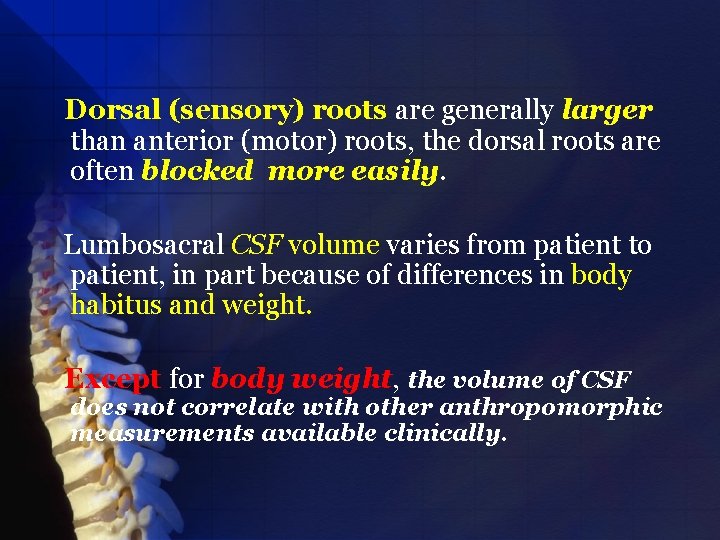 Dorsal (sensory) roots are generally larger than anterior (motor) roots, the dorsal roots are often blocked more easily.

Lumbosacral CSF volume varies from patient to patient, in part because of differences in body habitus and weight.

Except for body weight, the volume of CSF does not correlate with other anthropomorphic measurements available clinically.